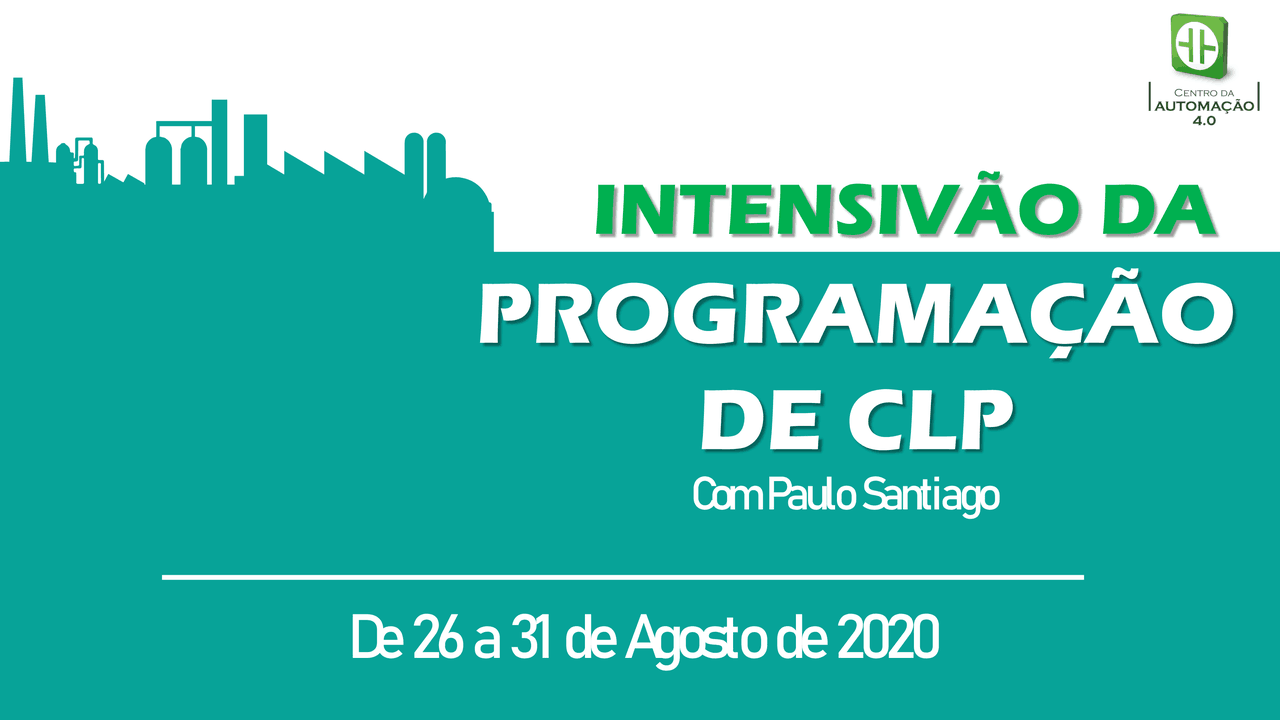 CENTRO DA
AUTOMAÇÃO
4.0

INTENSIVÃO DA
PROGRAMAÇÃO
DE CLP
Com Paulo Santiago

De 26 a 31 de Agosto de 2020